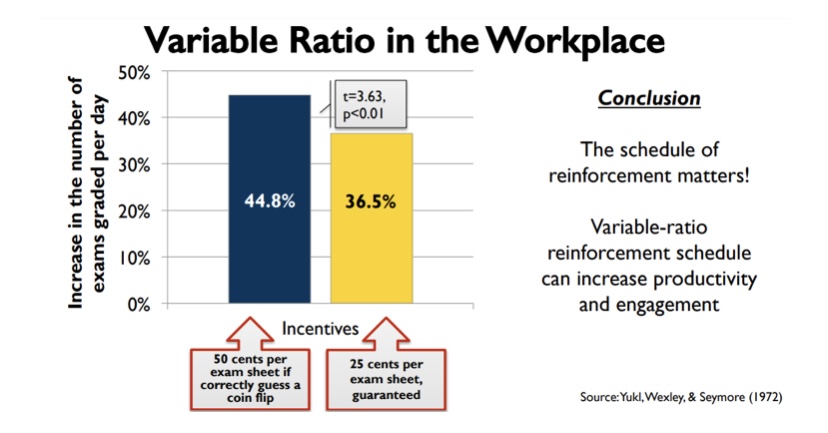 Variable Ratio in the Workplace

Increase in the number of exams graded per day

50%
40%
30%
20%
10%
0%

t=3.63, p<0.01

44.8%

36.5%

Incentives

50 cents per exam sheet if correctly guess a coin flip

25 cents per exam sheet, guaranteed

Conclusion

The schedule of reinforcement matters!

Variable-ratio reinforcement schedule can increase productivity and engagement

Source: Yukl, Wexley, & Seymore (1972)